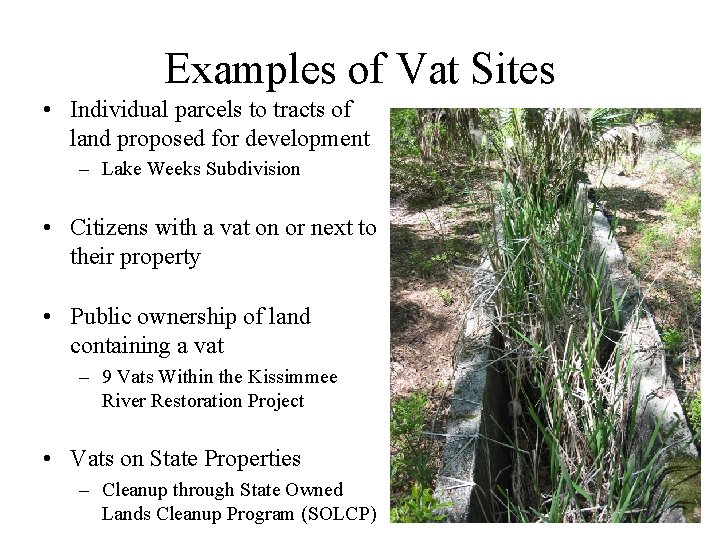 Examples of Vat Sites

• Individual parcels to tracts of land proposed for development
– Lake Weeks Subdivision

• Citizens with a vat on or next to their property

• Public ownership of land containing a vat
– 9 Vats Within the Kissimmee River Restoration Project

• Vats on State Properties
– Cleanup through State Owned Lands Cleanup Program (SOLCP)